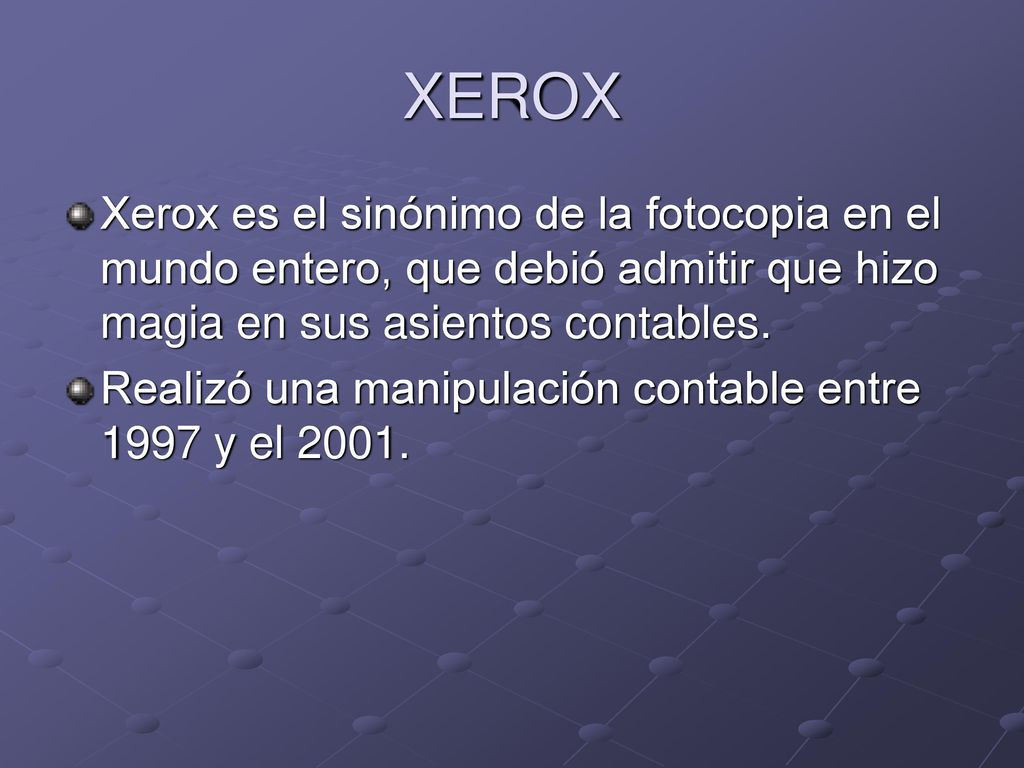 XEROX

Xerox es el sinónimo de la fotocopia en el mundo entero, que debió admitir que hizo magia en sus asientos contables.

Realizó una manipulación contable entre 1997 y el 2001.